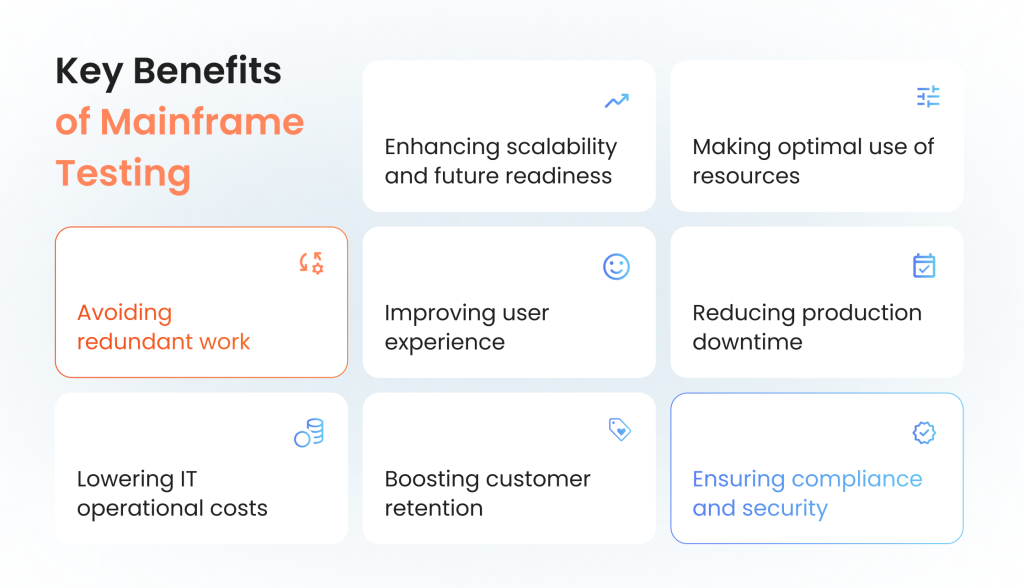 Key Benefits of Mainframe Testing

Enhancing scalability and future readiness

Making optimal use of resources

Avoiding redundant work

Improving user experience

Reducing production downtime

Lowering IT operational costs

Boosting customer retention

Ensuring compliance and security